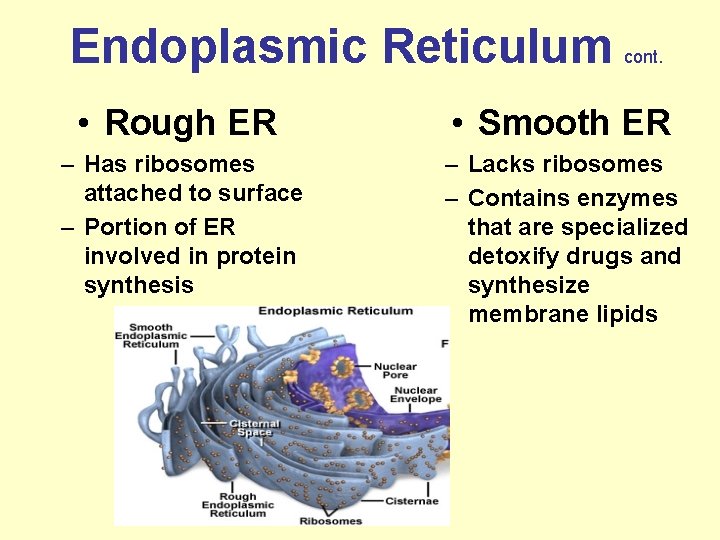 Endoplasmic Reticulum cont.

• Rough ER

– Has ribosomes attached to surface

– Portion of ER involved in protein synthesis

• Smooth ER

– Lacks ribosomes

– Contains enzymes that are specialized detoxify drugs and synthesize membrane lipids

Endoplasmic Reticulum

Smooth Endoplasmic Reticulum

F

Nuclear Pore

Nuclear Envelope

Cisternal Space

Rough Endoplasmic Reticulum

Cisternae

Ribosomes